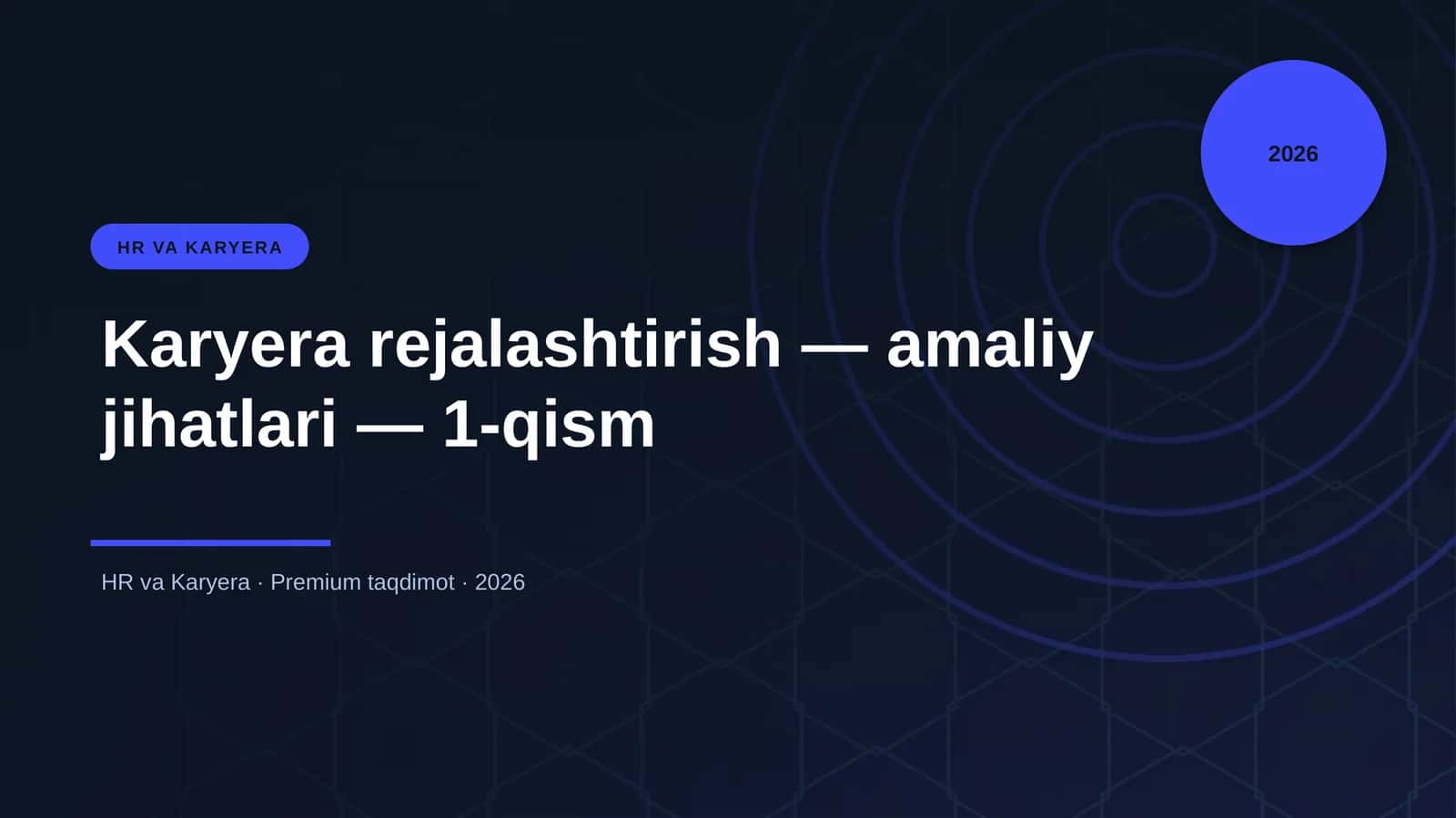 2026

HR VA KARYERA

Karyera rejalashtirish — amaliy jihatlari — 1-qism

HR va Karyera · Premium taqdimot · 2026